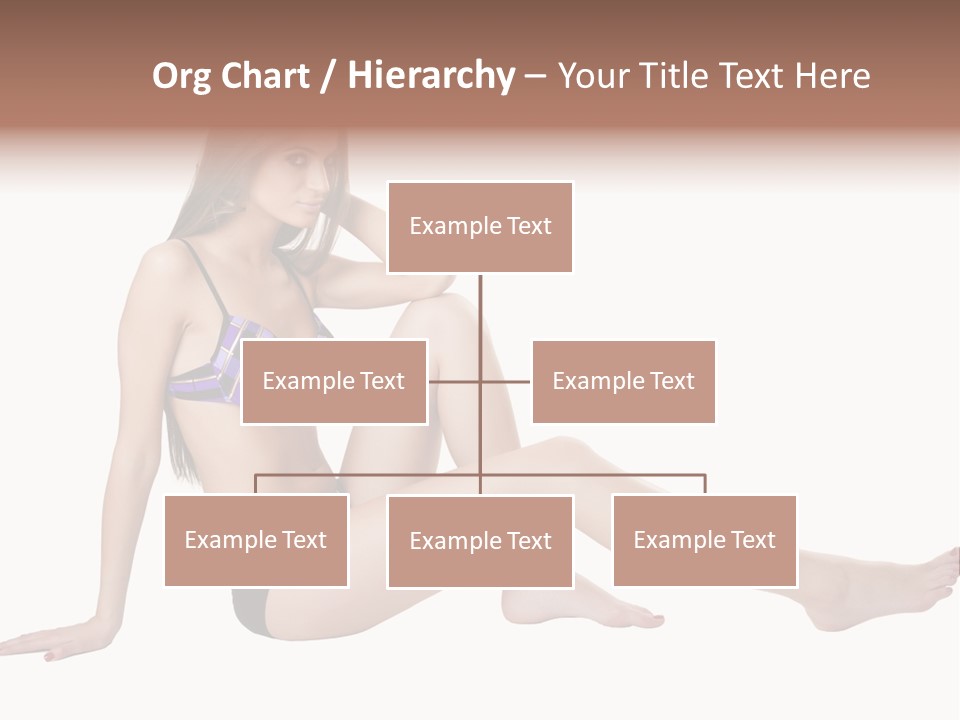 Org Chart / Hierarchy – Your Title Text Here

Example Text

Example Text

Example Text

Example Text

Example Text

Example Text